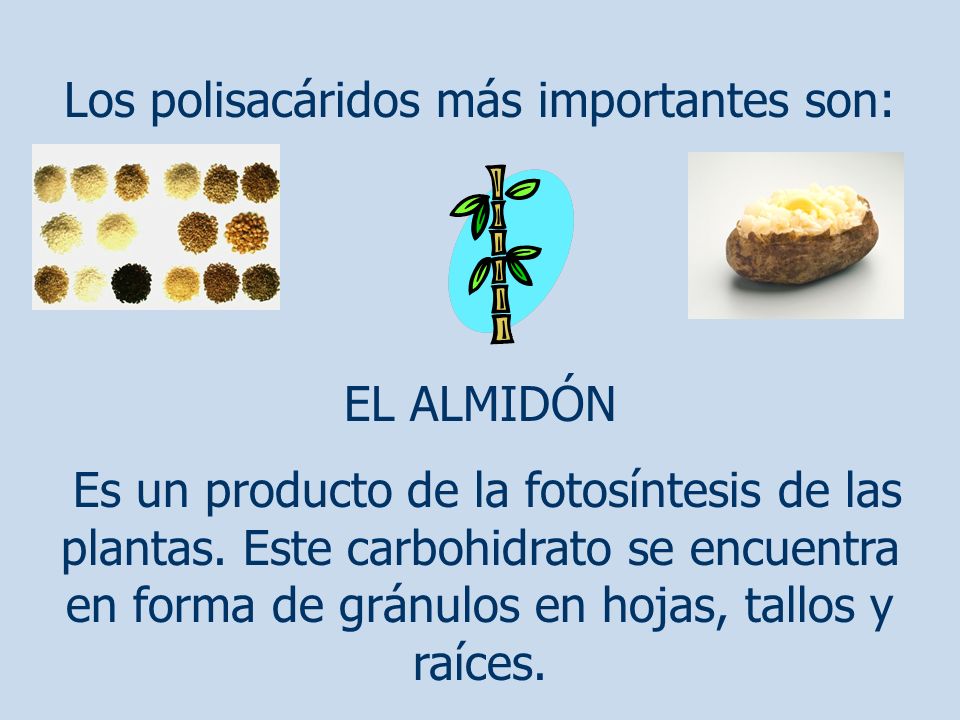 Los polisacáridos más importantes son:

EL ALMIDÓN

Es un producto de la fotosíntesis de las plantas. Este carbohidrato se encuentra en forma de gránulos en hojas, tallos y raíces.